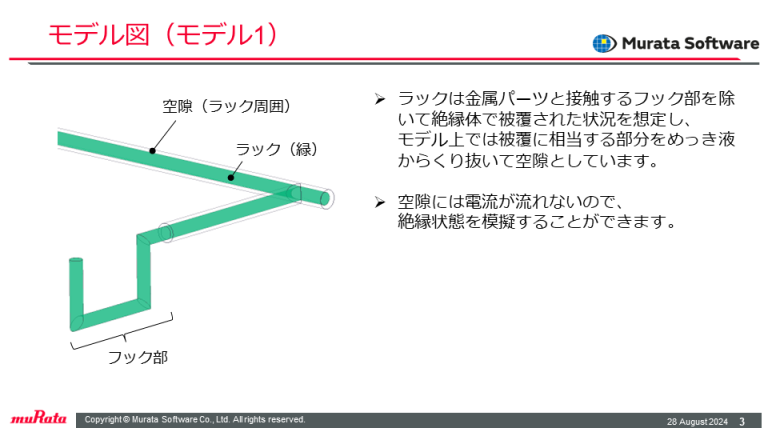 モデル図（モデル1）

Murata Software

空隙（ラック周囲）

ラック（緑）

フック部

➢ ラックは金属パーツと接触するフック部を除いて絶縁体で被覆された状況を想定し、モデル上では被覆に相当する部分をめっき液からくり抜いて空隙としています。

➢ 空隙には電流が流れないので、絶縁状態を模擬することができます。

muRata

Copyright © Murata Software Co., Ltd. All rights reserved.

28 August 2024 3